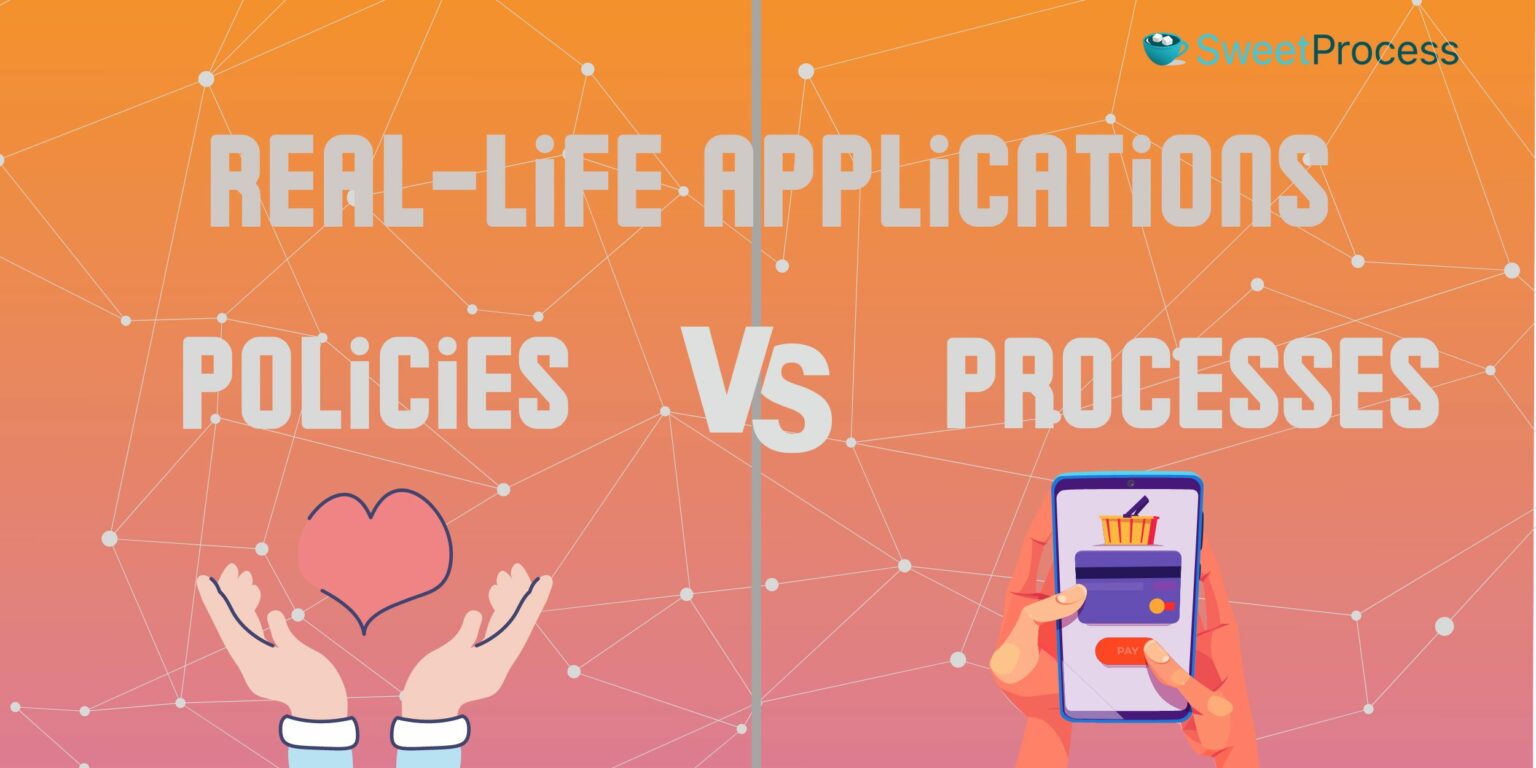 SweetProcess

REAL-LiFE APPLiCATiONS

POLiCiES Vs PROCESSES

PAY